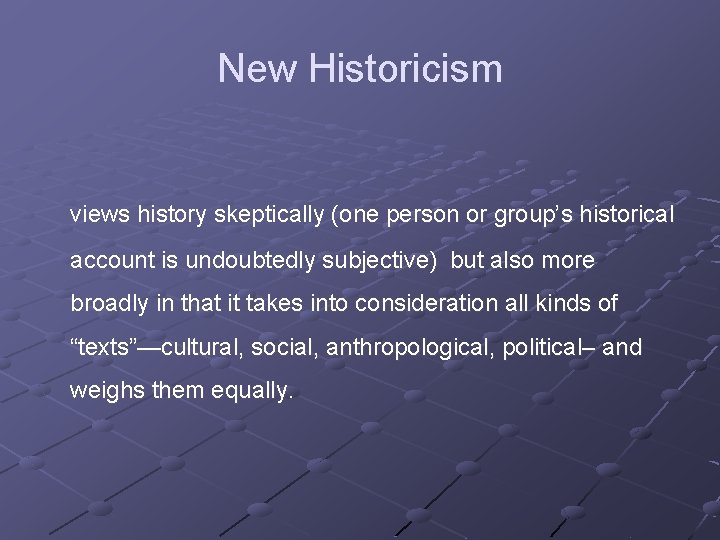 New Historicism

views history skeptically (one person or group’s historical account is undoubtedly subjective)  but also more broadly in that it takes into consideration all kinds of “texts”—cultural, social, anthropological, political– and weighs them equally.